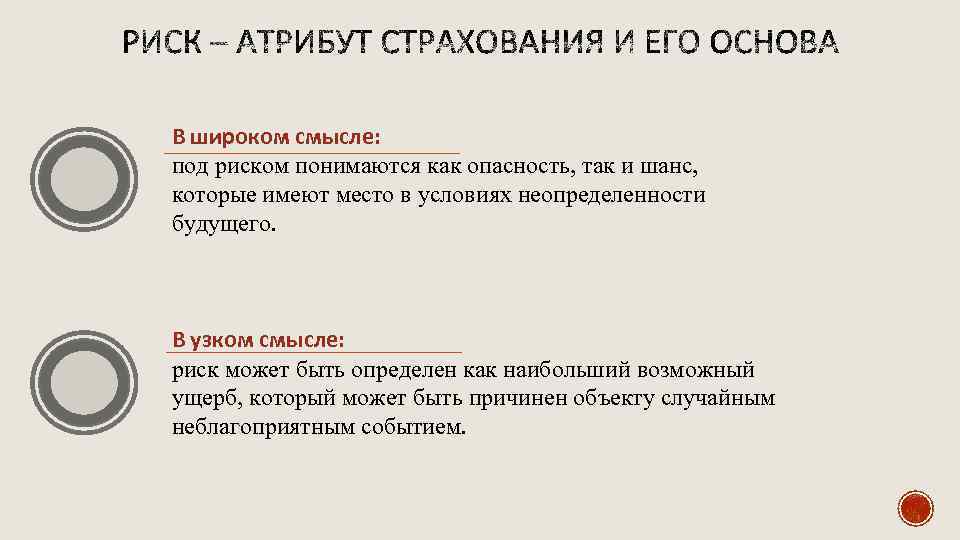 РИСК – АТРИБУТ СТРАХОВАНИЯ И ЕГО ОСНОВА

В широком смысле:
под риском понимаются как опасность, так и шанс, которые имеют место в условиях неопределенности будущего.

В узком смысле:
риск может быть определен как наибольший возможный ущерб, который может быть причинен объекту случайным неблагоприятным событием.